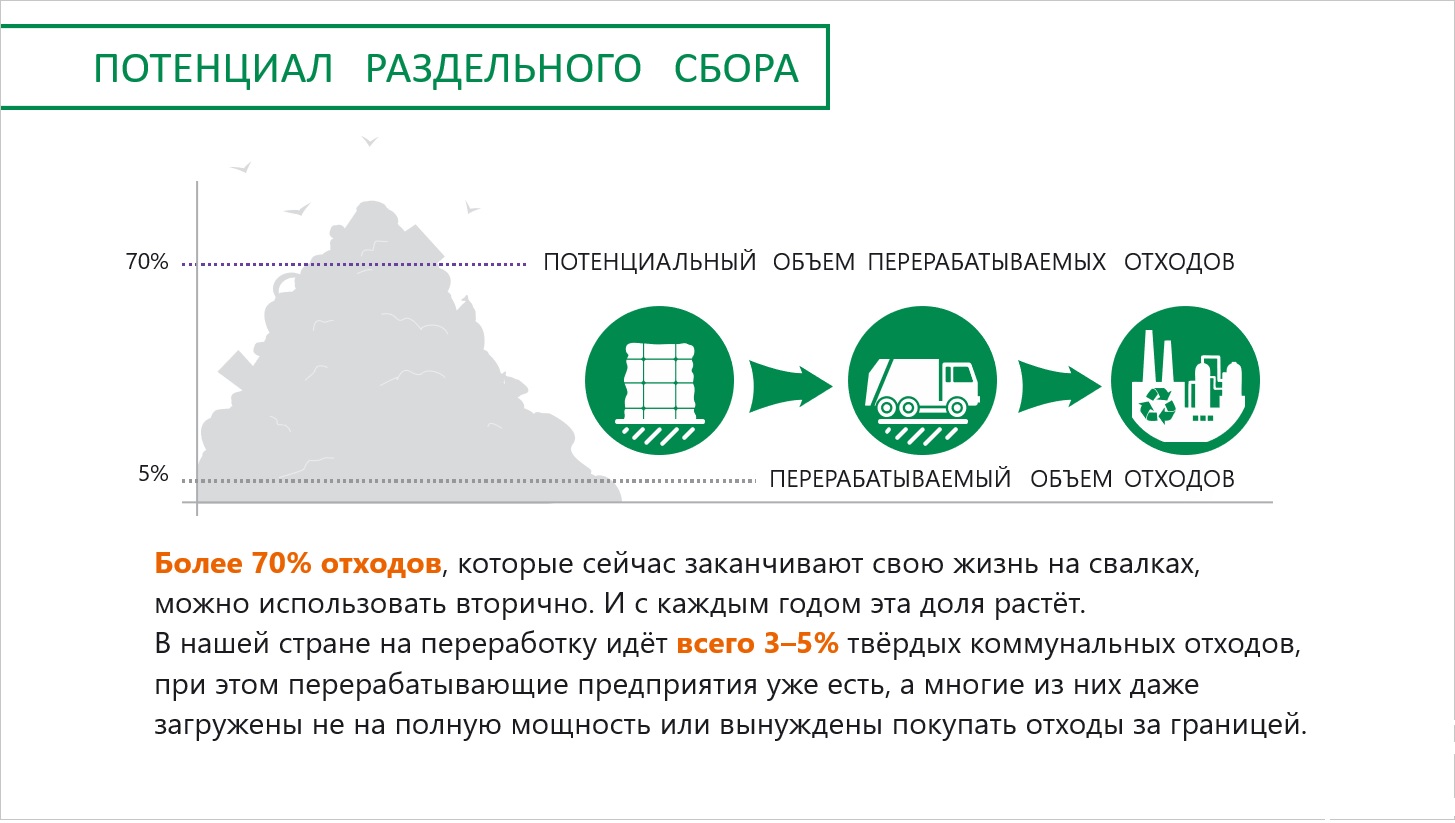 ПОТЕНЦИАЛ РАЗДЕЛЬНОГО СБОРА

70%

ПОТЕНЦИАЛЬНЫЙ ОБЪЕМ ПЕРЕРАБАТЫВАЕМЫХ ОТХОДОВ

5%

ПЕРЕРАБАТЫВАЕМЫЙ ОБЪЕМ ОТХОДОВ

Более 70% отходов, которые сейчас заканчивают свою жизнь на свалках, можно использовать вторично. И с каждым годом эта доля растёт.
В нашей стране на переработку идёт всего 3–5% твёрдых коммунальных отходов, при этом перерабатывающие предприятия уже есть, а многие из них даже загружены не на полную мощность или вынуждены покупать отходы за границей.